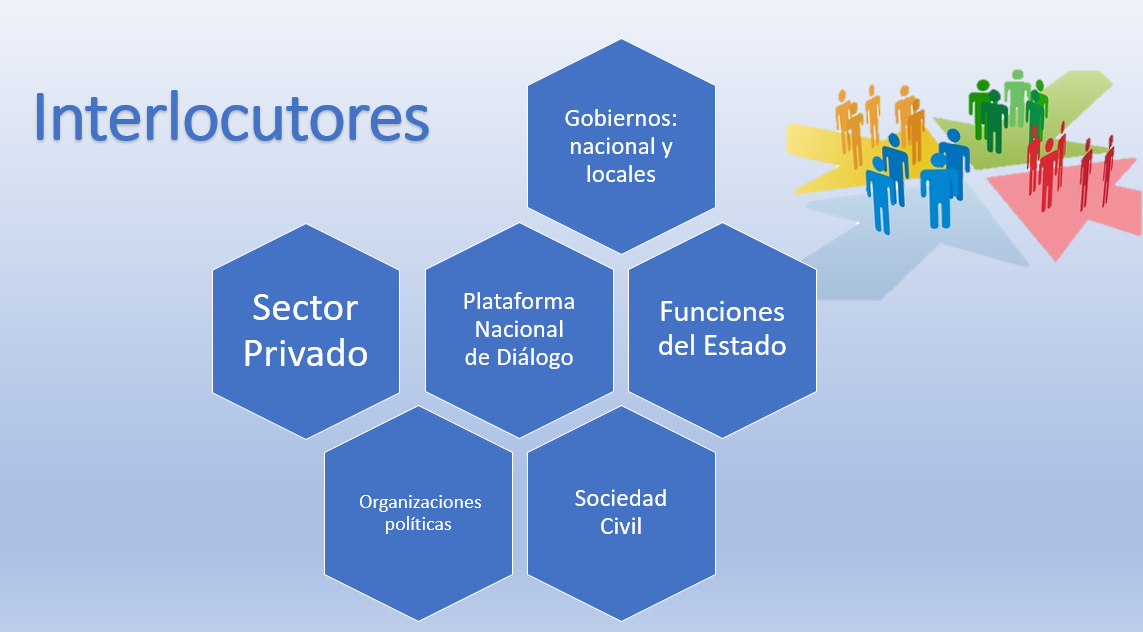 Interlocutores

Gobiernos: nacional y locales

Sector Privado

Plataforma Nacional de Diálogo

Funciones del Estado

Organizaciones políticas

Sociedad Civil